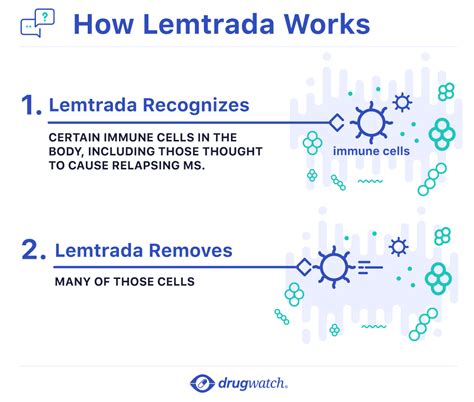 How Lemtrada Works

1. Lemtrada Recognizes

CERTAIN IMMUNE CELLS IN THE BODY, INCLUDING THOSE THOUGHT TO CAUSE RELAPSING MS.

immune cells

2. Lemtrada Removes

MANY OF THOSE CELLS

drugwatch.